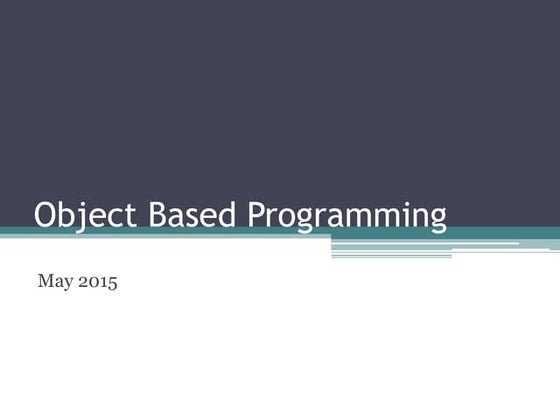 Object Based Programming

May 2015